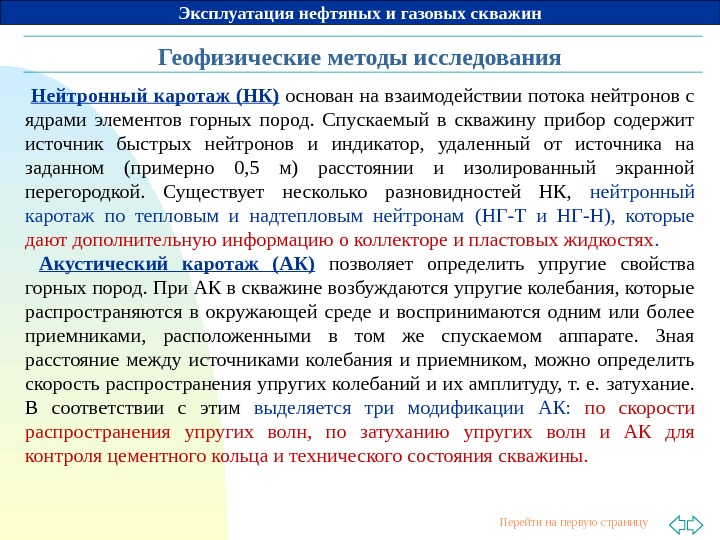 Эксплуатация нефтяных и газовых скважин

Геофизические методы исследования

Нейтронный каротаж (НК) основан на взаимодействии потока нейтронов с ядрами элементов горных пород. Спускаемый в скважину прибор содержит источник быстрых нейтронов и индикатор, удаленный от источника на заданном (примерно 0,5 м) расстоянии и изолированный экранной перегородкой. Существует несколько разновидностей НК, нейтронный каротаж по тепловым и надтепловым нейтронам (НГ-Т и НГ-Н), которые дают дополнительную информацию о коллекторе и пластовых жидкостях.

Акустический каротаж (АК) позволяет определить упругие свойства горных пород. При АК в скважине возбуждаются упругие колебания, которые распространяются в окружающей среде и воспринимаются одним или более приемниками, расположенными в том же спускаемом аппарате. Зная расстояние между источниками колебания и приемником, можно определить скорость распространения упругих колебаний и их амплитуду, т. е. затухание. В соответствии с этим выделяется три модификации АК: по скорости распространения упругих волн, по затуханию упругих волн и АК для контроля цементного кольца и технического состояния скважины.

Перейти на первую страницу